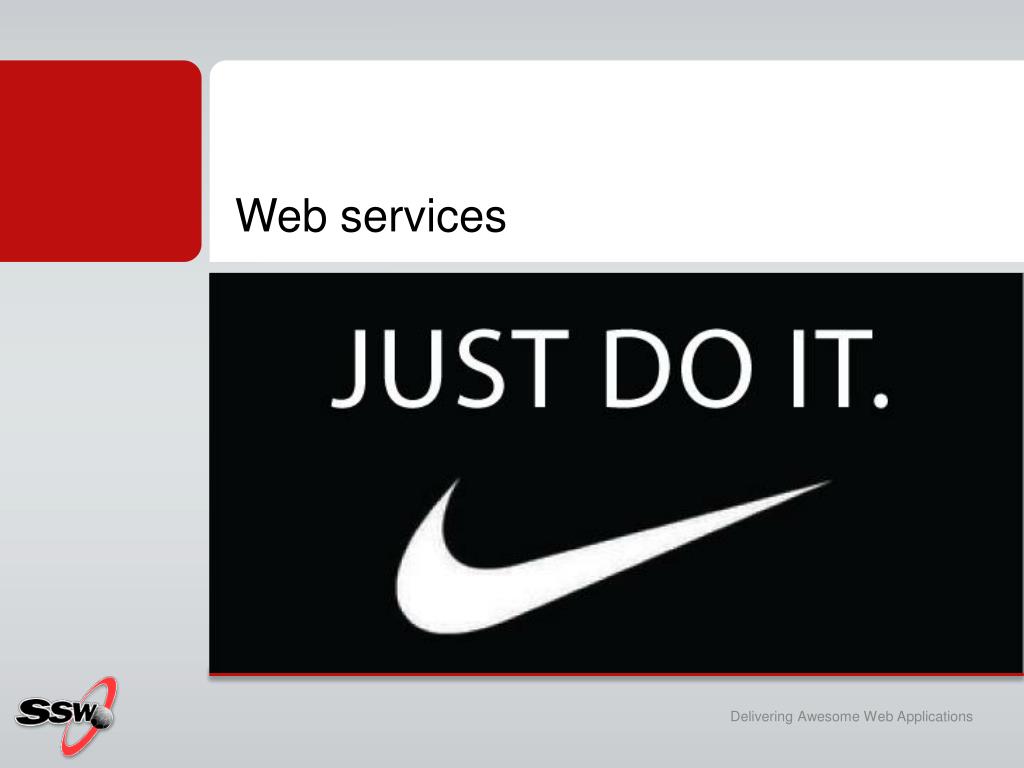 Web services

JUST DO IT.

SSW

Delivering Awesome Web Applications